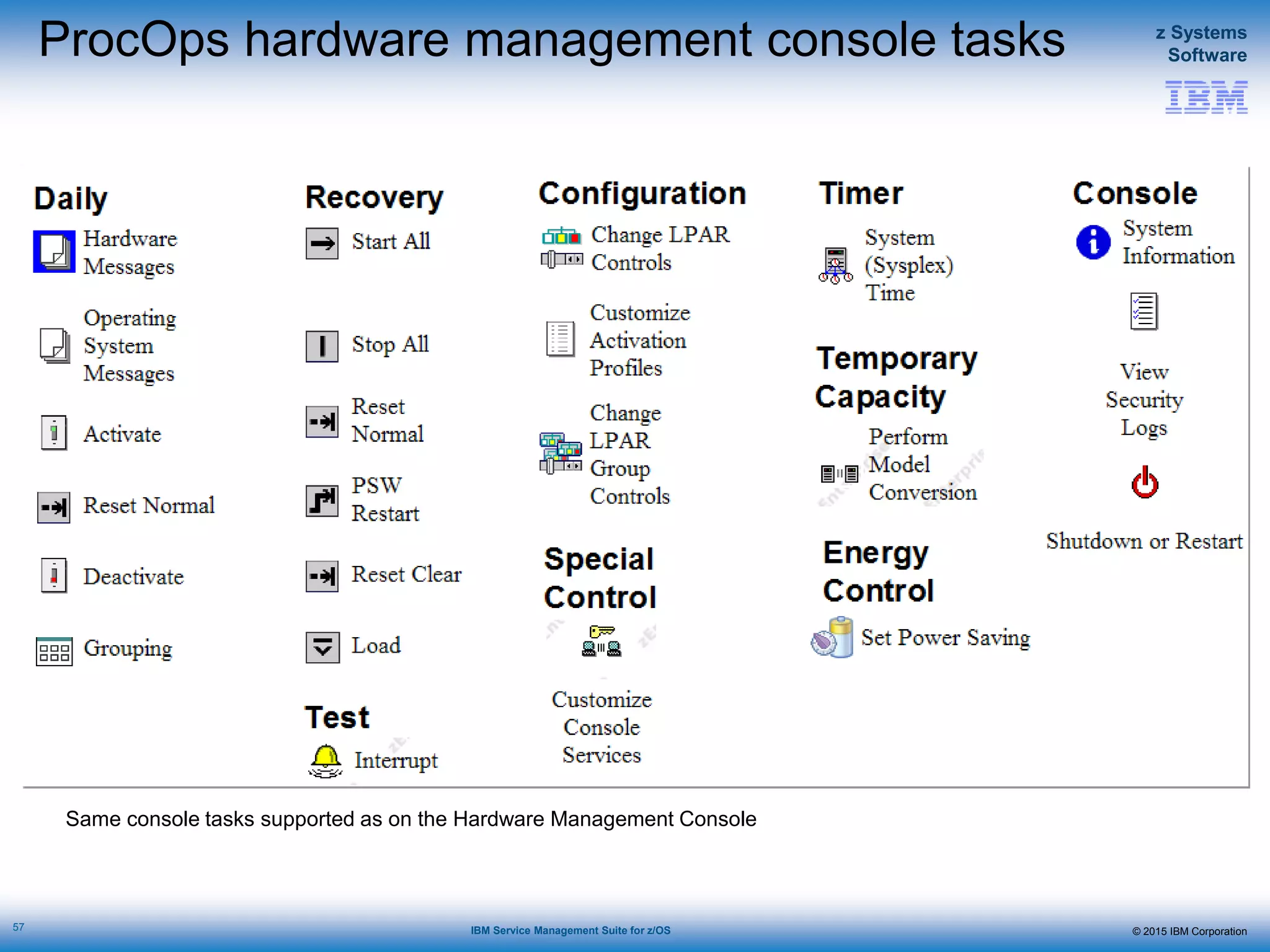 ProcOps hardware management console tasks

z Systems Software

IBM

Daily

Hardware Messages

Operating System Messages

Activate

Reset Normal

Deactivate

Grouping

Recovery

Start All

Stop All

Reset Normal

PSW Restart

Reset Clear

Load

Test

Interrupt

Configuration

Change LPAR Controls

Customize Activation Profiles

Change LPAR Group Controls

Special Control

Customize Console Services

Timer

System (Sysplex) Time

Temporary Capacity

Perform Model Conversion

Energy Control

Set Power Saving

Console

System Information

View Security Logs

Shutdown or Restart

Same console tasks supported as on the Hardware Management Console

57

IBM Service Management Suite for z/OS

© 2015 IBM Corporation